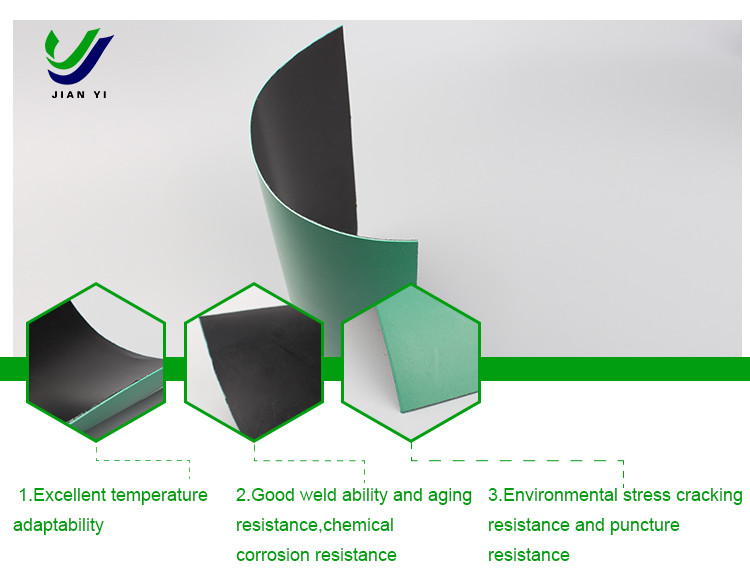 JIAN YI

1.Excellent temperature adaptability

2.Good weld ability and aging resistance,chemical corrosion resistance

3.Environmental stress cracking resistance and puncture resistance